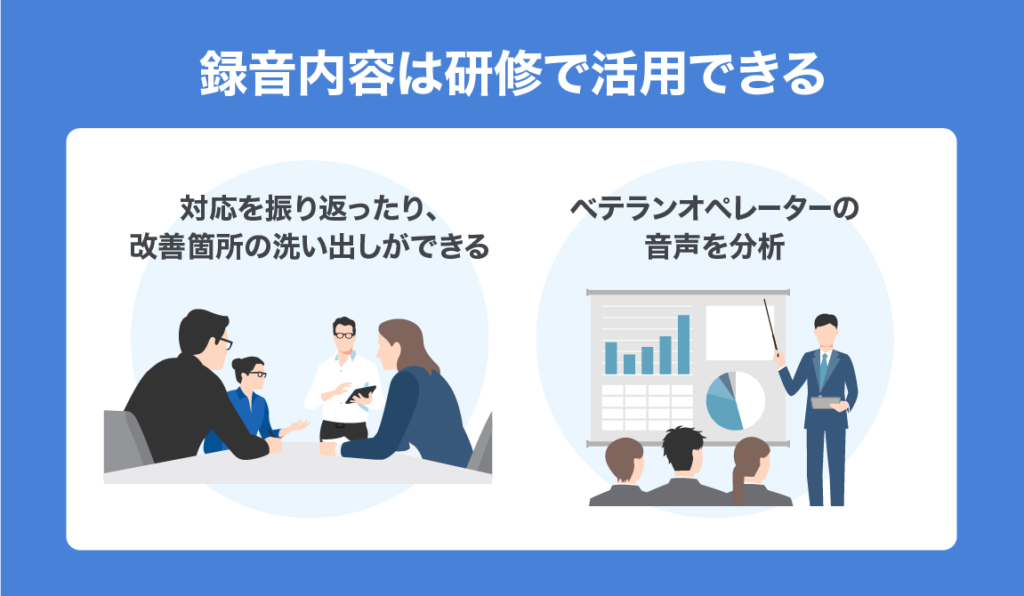 録音内容は研修で活用できる

対応を振り返ったり、改善箇所の洗い出しができる

ベテランオペレーターの音声を分析